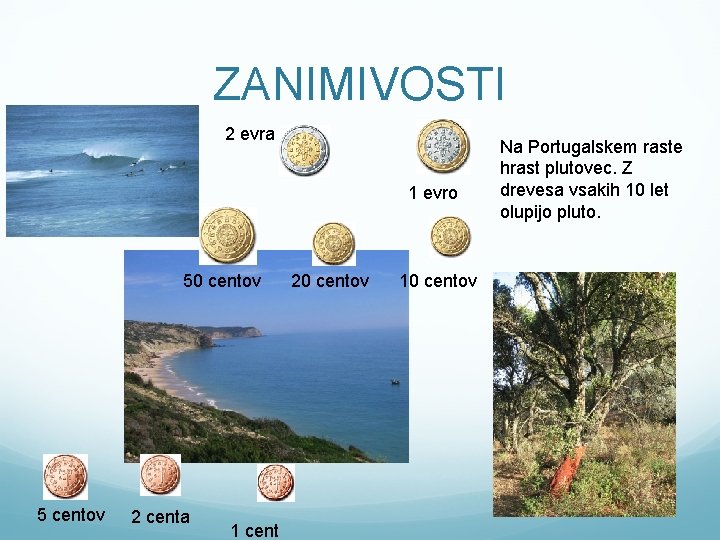 ZANIMIVOSTI

2 evra

1 evro

Na Portugalskem raste hrast plutovec. Z drevesa vsakih 10 let olupijo pluto.

50 centov

20 centov

10 centov

5 centov

2 centa

1 cent